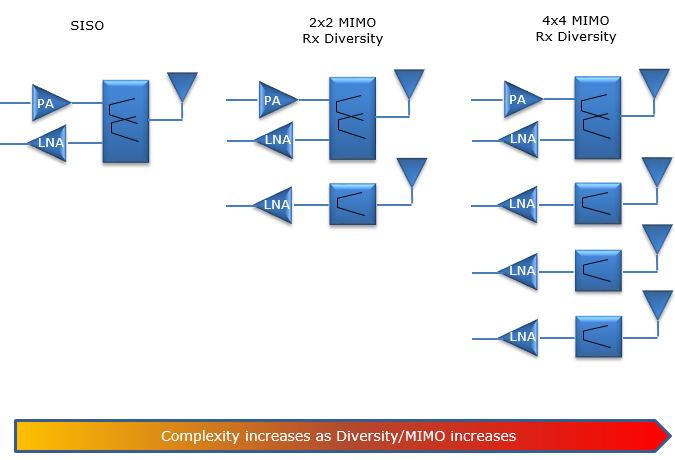 SISO

PA

LNA

2x2 MIMO
Rx Diversity

PA

LNA

LNA

4x4 MIMO
Rx Diversity

PA

LNA

LNA

LNA

LNA

Complexity increases as Diversity/MIMO increases